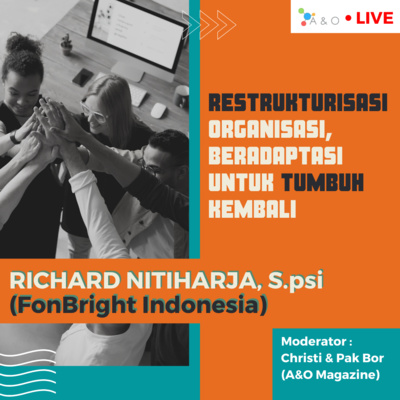 A & O • LIVE

RESTRUKTURISASI ORGANISASI, BERADAPTASI UNTUK TUMBUH KEMBALI

RICHARD NITIHARJA, S.psi
(FonBright Indonesia)

Moderator :
Christi & Pak Bor
(A&O Magazine)